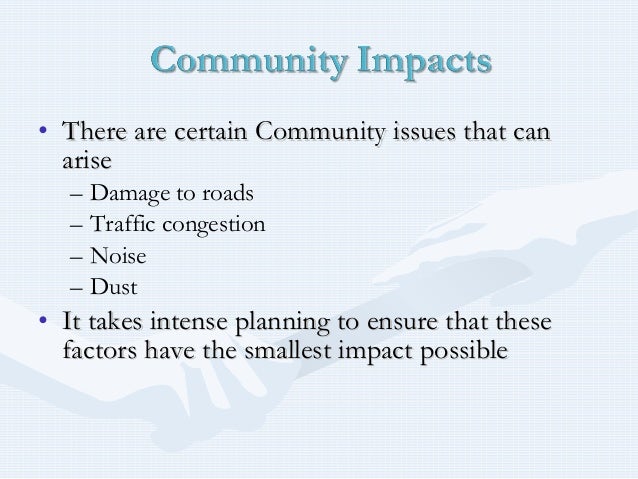 Community Impacts

• There are certain Community issues that can arise
– Damage to roads
– Traffic congestion
– Noise
– Dust
• It takes intense planning to ensure that these factors have the smallest impact possible